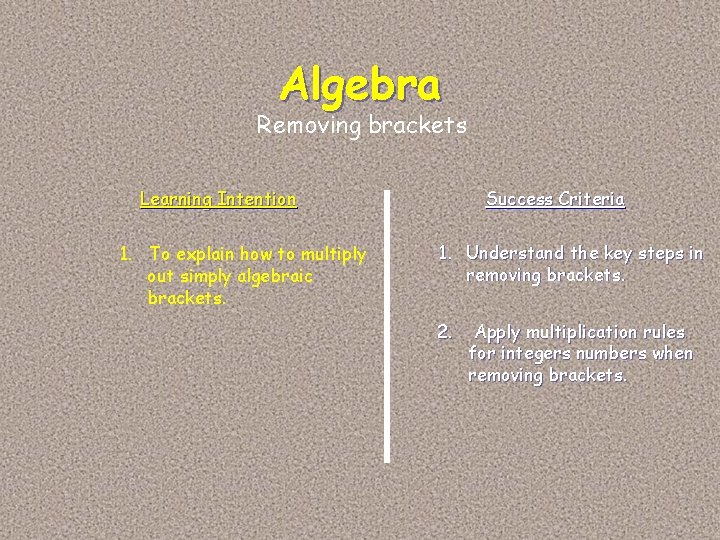 Algebra
Removing brackets

Learning Intention

1. To explain how to multiply out simply algebraic brackets.

Success Criteria

1. Understand the key steps in removing brackets.

2. Apply multiplication rules for integers numbers when removing brackets.